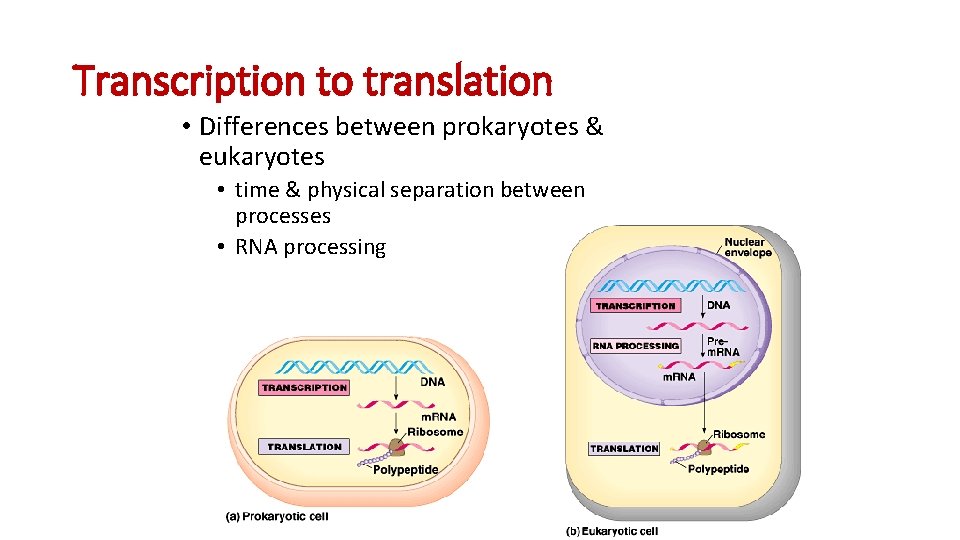 Transcription to translation

• Differences between prokaryotes & eukaryotes
  • time & physical separation between processes
  • RNA processing

TRANSCRIPTION
DNA
mRNA
Ribosome
TRANSLATION
Polypeptide
(a) Prokaryotic cell

Nuclear envelope
TRANSCRIPTION
DNA
RNA PROCESSING
Pre-mRNA
mRNA
TRANSLATION
Ribosome
Polypeptide
(b) Eukaryotic cell